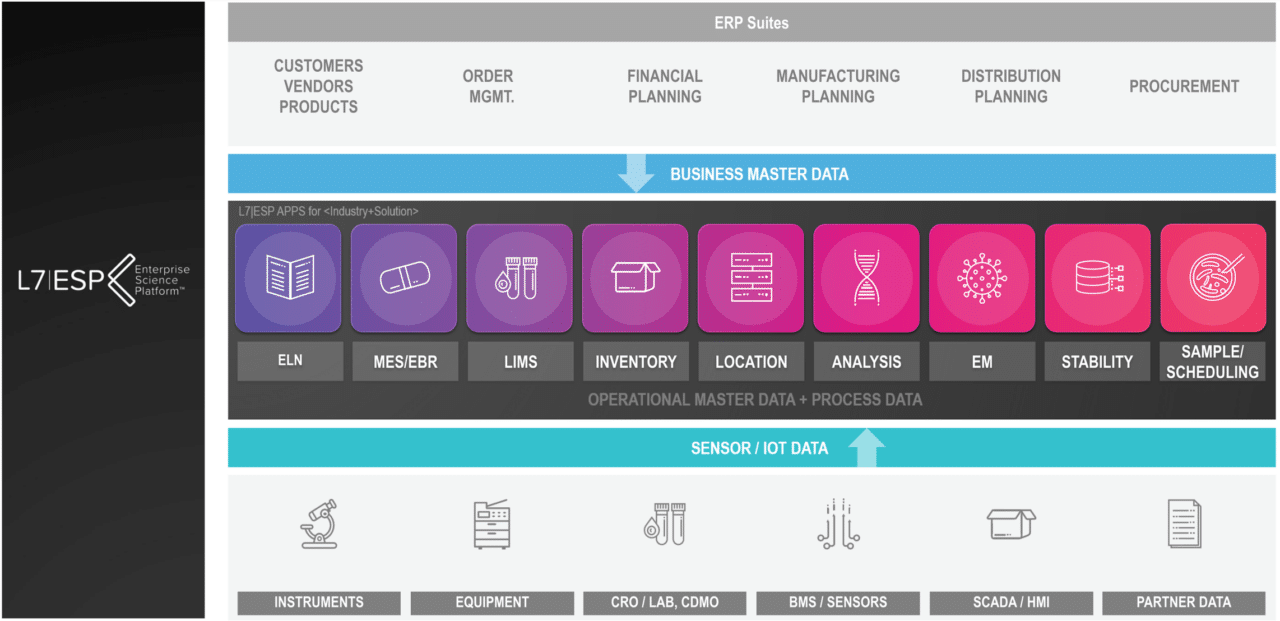 L7|ESP Enterprise Science Platform™

ERP Suites

CUSTOMERS VENDORS PRODUCTS

ORDER MGMT.

FINANCIAL PLANNING

MANUFACTURING PLANNING

DISTRIBUTION PLANNING

PROCUREMENT

BUSINESS MASTER DATA

L7|ESP APPS for <Industry+Solution>

ELN

MES/EBR

LIMS

INVENTORY

LOCATION

ANALYSIS

EM

STABILITY

SAMPLE/ SCHEDULING

OPERATIONAL MASTER DATA + PROCESS DATA

SENSOR / IOT DATA

INSTRUMENTS

EQUIPMENT

CRO / LAB, CDMO

BMS / SENSORS

SCADA / HMI

PARTNER DATA